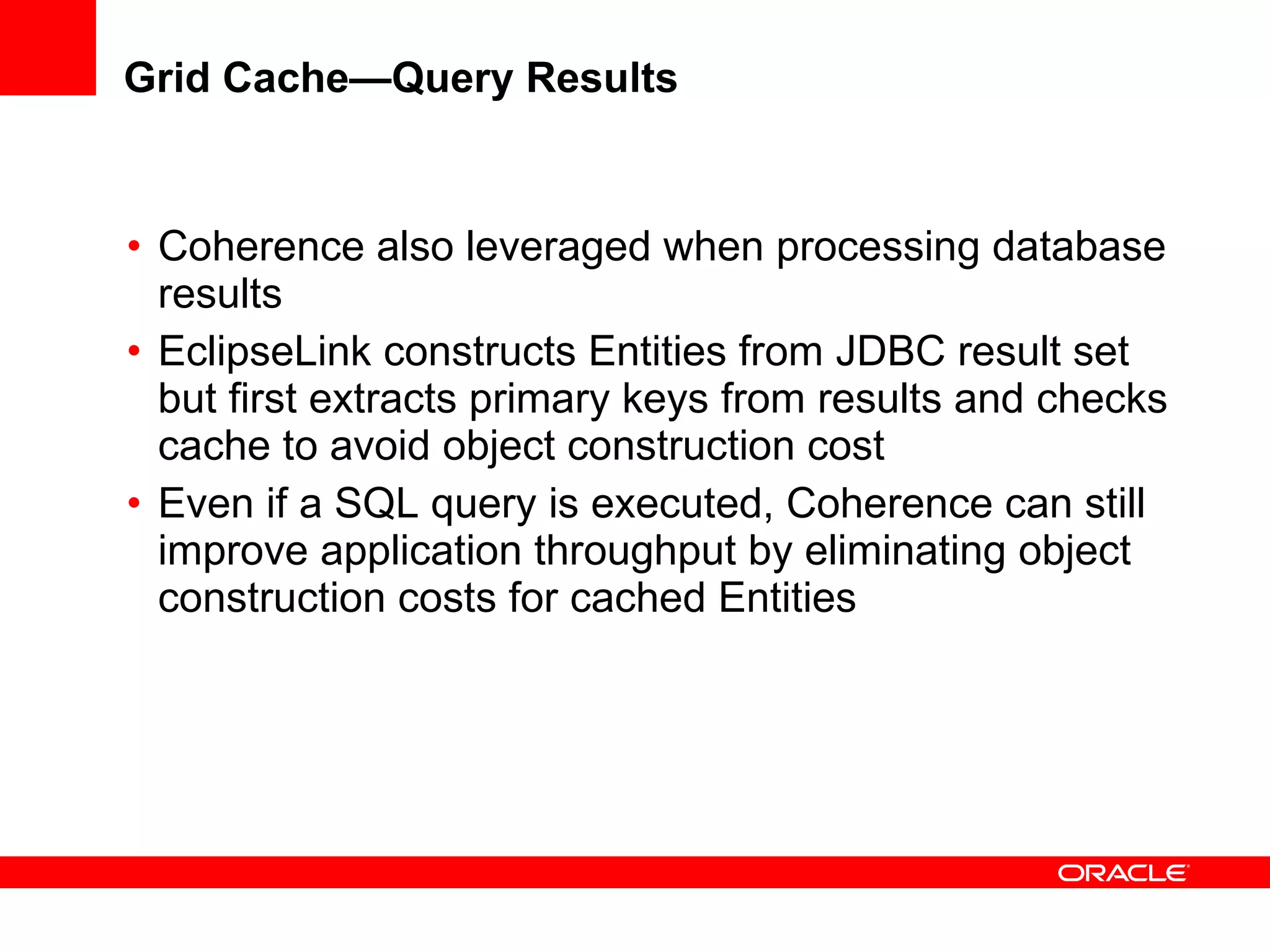 Grid Cache—Query Results

• Coherence also leveraged when processing database results
• EclipseLink constructs Entities from JDBC result set but first extracts primary keys from results and checks cache to avoid object construction cost
• Even if a SQL query is executed, Coherence can still improve application throughput by eliminating object construction costs for cached Entities

ORACLE